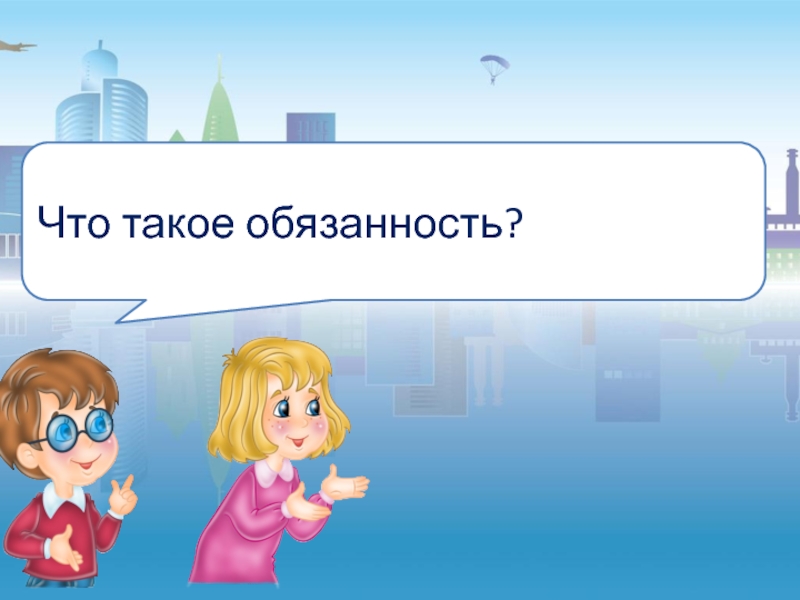 Что такое обязанность?